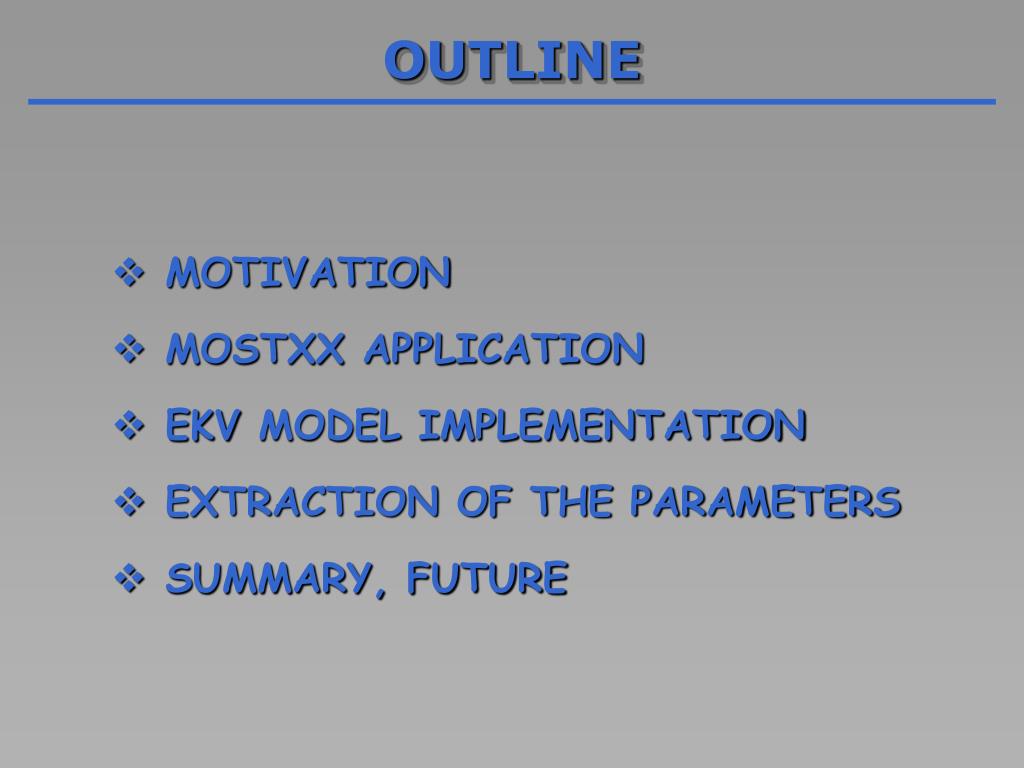 OUTLINE

❖ MOTIVATION
❖ MOSTXX APPLICATION
❖ EKV MODEL IMPLEMENTATION
❖ EXTRACTION OF THE PARAMETERS
❖ SUMMARY, FUTURE